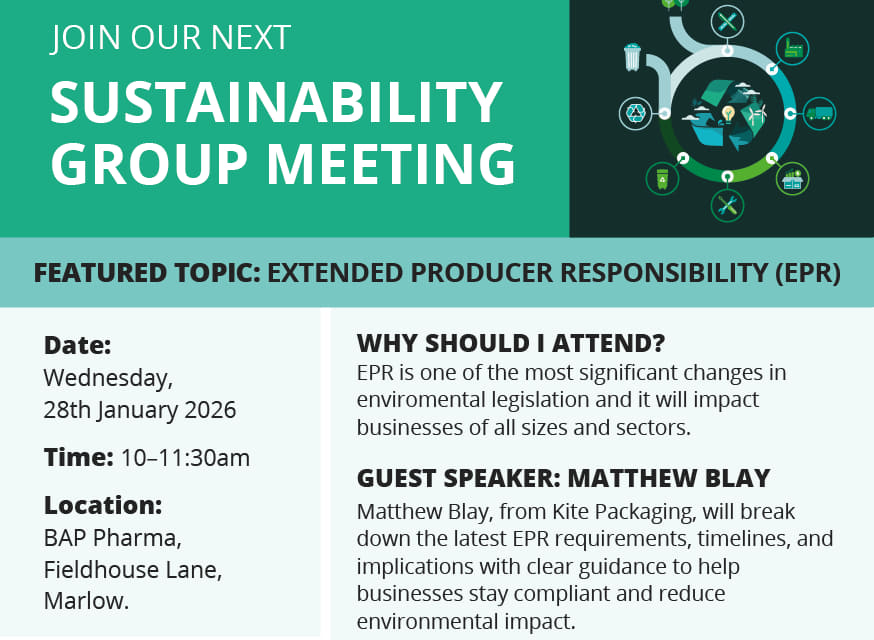 JOIN OUR NEXT

SUSTAINABILITY GROUP MEETING

FEATURED TOPIC: EXTENDED PRODUCER RESPONSIBILITY (EPR)

Date:
Wednesday, 28th January 2026

Time: 10–11:30am

Location:
BAP Pharma, Fieldhouse Lane, Marlow.

WHY SHOULD I ATTEND?
EPR is one of the most significant changes in enviromental legislation and it will impact businesses of all sizes and sectors.

GUEST SPEAKER: MATTHEW BLAY
Matthew Blay, from Kite Packaging, will break down the latest EPR requirements, timelines, and implications with clear guidance to help businesses stay compliant and reduce environmental impact.